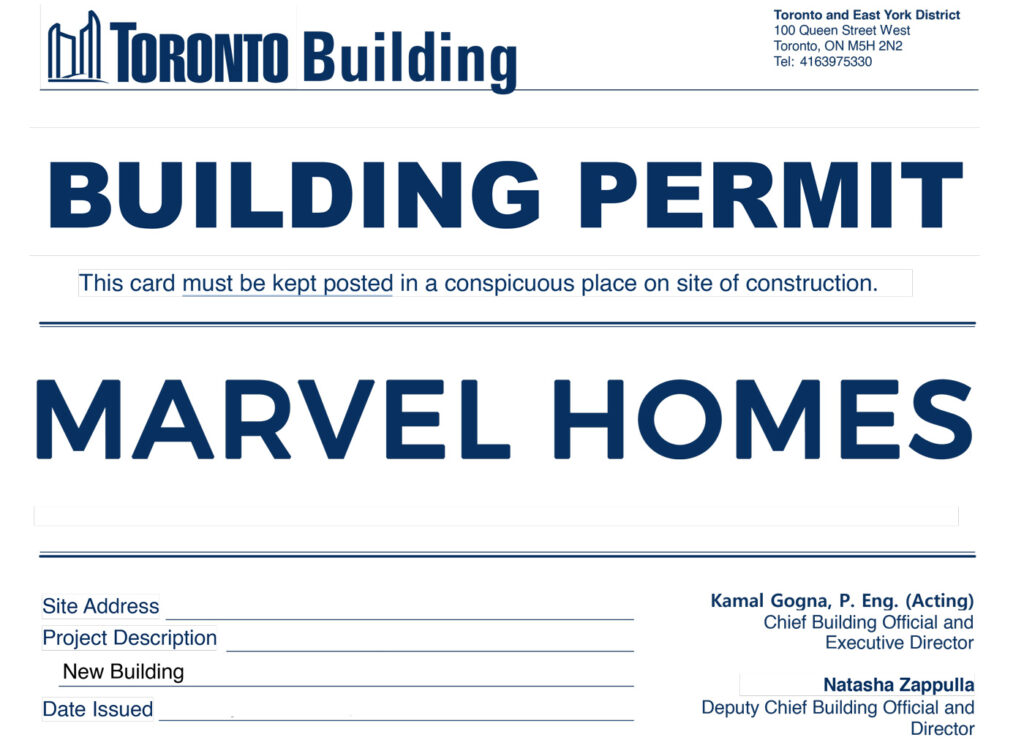 TORONTO Building

Toronto and East York District
100 Queen Street West
Toronto, ON M5H 2N2
Tel: 4163975330

BUILDING PERMIT

This card must be kept posted in a conspicuous place on site of construction.

MARVEL HOMES

Site Address
Project Description
New Building
Date Issued

Kamal Gogna, P. Eng. (Acting)
Chief Building Official and Executive Director

Natasha Zappulla
Deputy Chief Building Official and Director